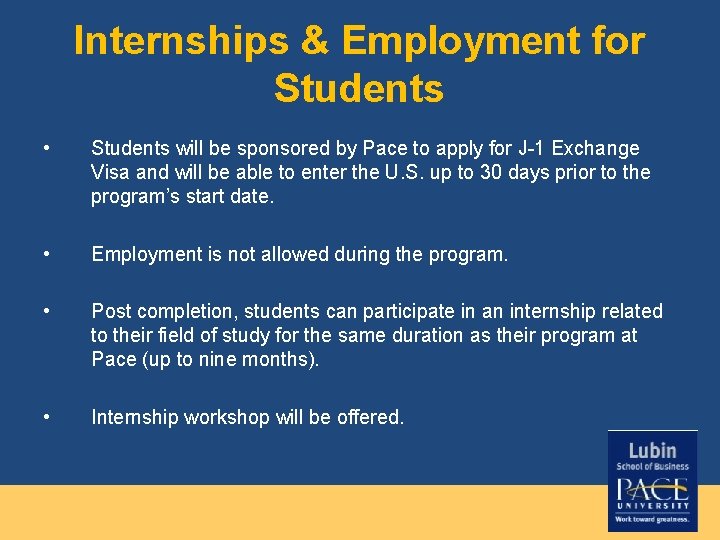 Internships & Employment for Students

• Students will be sponsored by Pace to apply for J-1 Exchange Visa and will be able to enter the U.S. up to 30 days prior to the program's start date.

• Employment is not allowed during the program.

• Post completion, students can participate in an internship related to their field of study for the same duration as their program at Pace (up to nine months).

• Internship workshop will be offered.

Lubin
School of Business
PACE
UNIVERSITY
Work toward greatness.